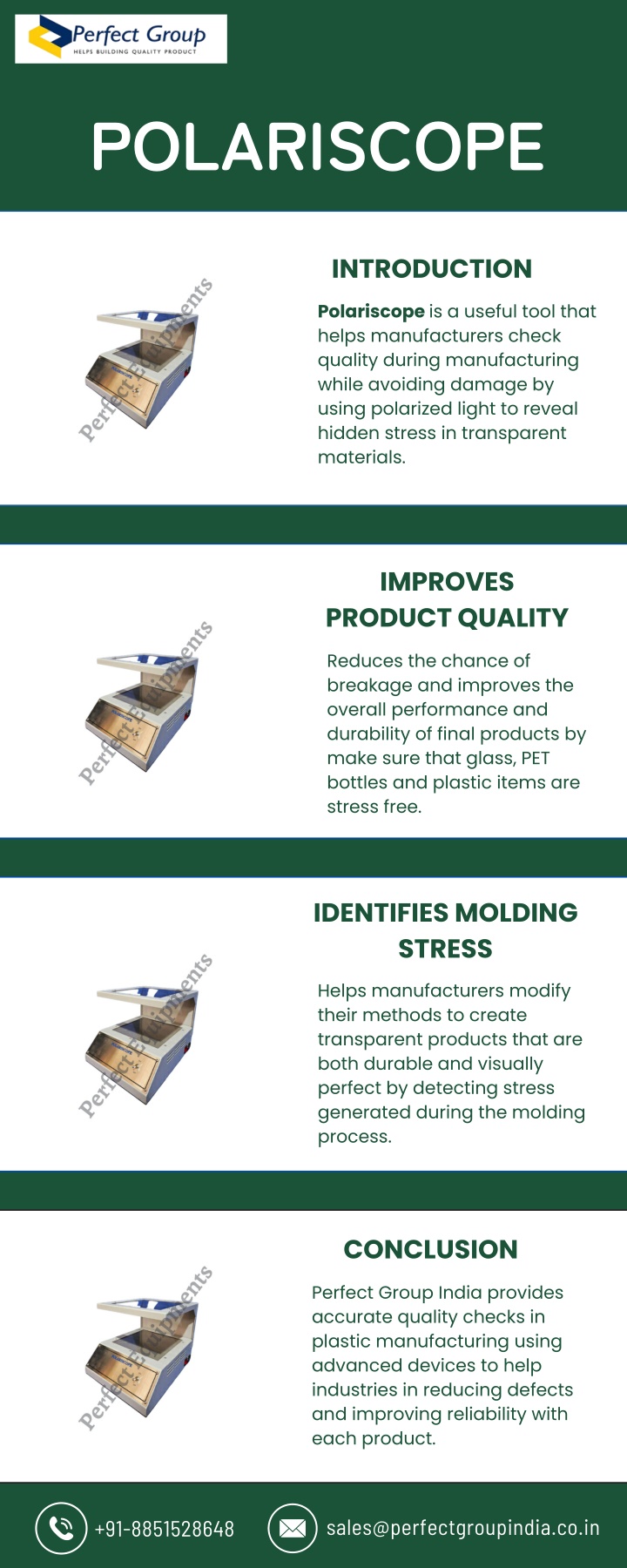 Perfect Group
HELPS BUILDING QUALITY PRODUCT

POLARISCOPE

Perfect Equipments

INTRODUCTION

Polariscope is a useful tool that helps manufacturers check quality during manufacturing while avoiding damage by using polarized light to reveal hidden stress in transparent materials.

Perfect Equipments

IMPROVES PRODUCT QUALITY

Reduces the chance of breakage and improves the overall performance and durability of final products by make sure that glass, PET bottles and plastic items are stress free.

Perfect Equipments

IDENTIFIES MOLDING STRESS

Helps manufacturers modify their methods to create transparent products that are both durable and visually perfect by detecting stress generated during the molding process.

Perfect Equipments

CONCLUSION

Perfect Group India provides accurate quality checks in plastic manufacturing using advanced devices to help industries in reducing defects and improving reliability with each product.

+91-8851528648

sales@perfectgroupindia.co.in